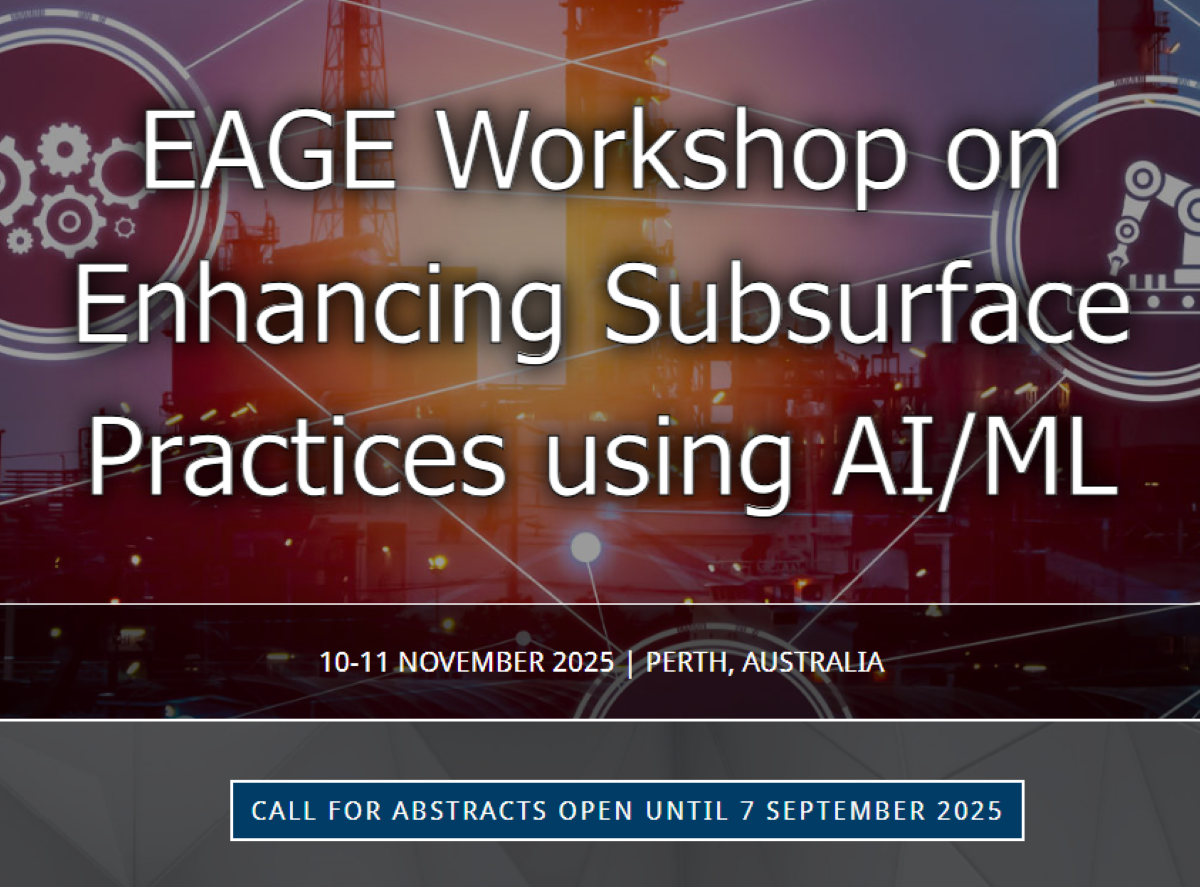 EAGE Workshop on Enhancing Subsurface Practices using AI/ML

10-11 NOVEMBER 2025 | PERTH, AUSTRALIA

CALL FOR ABSTRACTS OPEN UNTIL 7 SEPTEMBER 2025